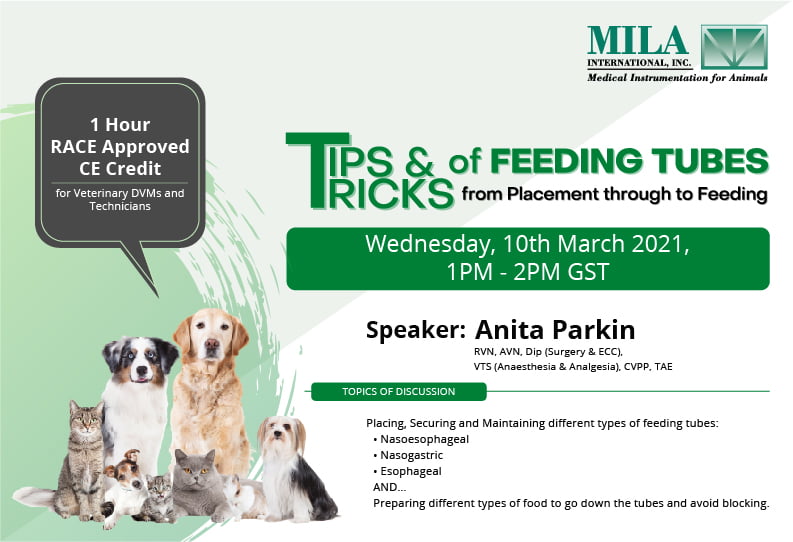 MILA
INTERNATIONAL, INC.
Medical Instrumentation for Animals

1 Hour
RACE Approved
CE Credit
for Veterinary DVMs and Technicians

TIPS & TRICKS of FEEDING TUBES
from Placement through to Feeding

Wednesday, 10th March 2021,
1PM - 2PM GST

Speaker: Anita Parkin
RVN, AVN, Dip (Surgery & ECC), VTS (Anaesthesia & Analgesia), CVPP, TAE

TOPICS OF DISCUSSION

Placing, Securing and Maintaining different types of feeding tubes:
• Nasoesophageal
• Nasogastric
• Esophageal
AND...
Preparing different types of food to go down the tubes and avoid blocking.